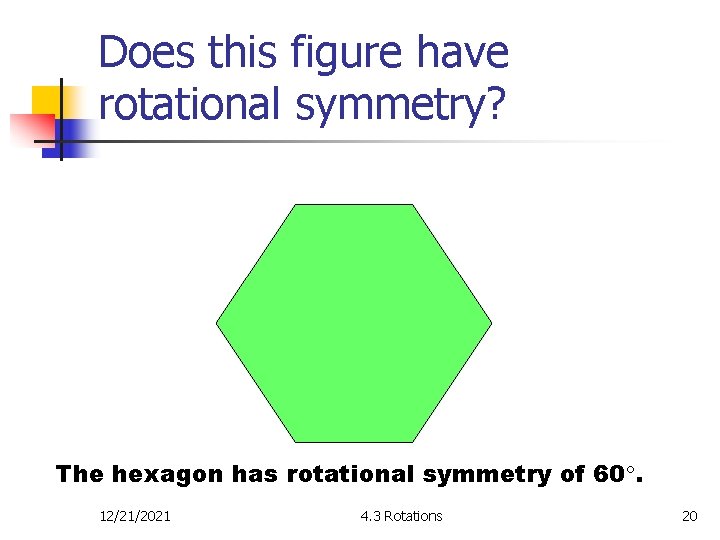 Does this figure have rotational symmetry?

The hexagon has rotational symmetry of $60^\circ$.

12/21/2021

4.3 Rotations

20